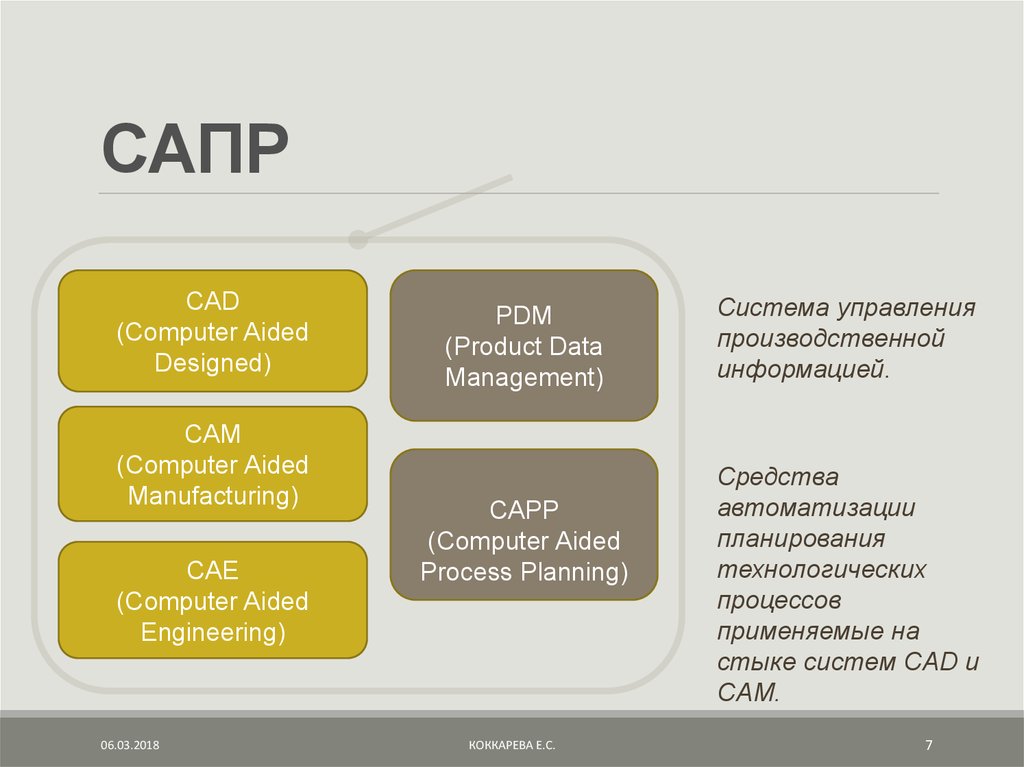 САПР

CAD
(Computer Aided Designed)

CAM
(Computer Aided Manufacturing)

CAE
(Computer Aided Engineering)

PDM
(Product Data Management)

CAPP
(Computer Aided Process Planning)

Система управления производственной информацией.

Средства автоматизации планирования технологических процессов применяемые на стыке систем CAD и CAM.

06.03.2018

КОККАРЕВА Е.С.

7